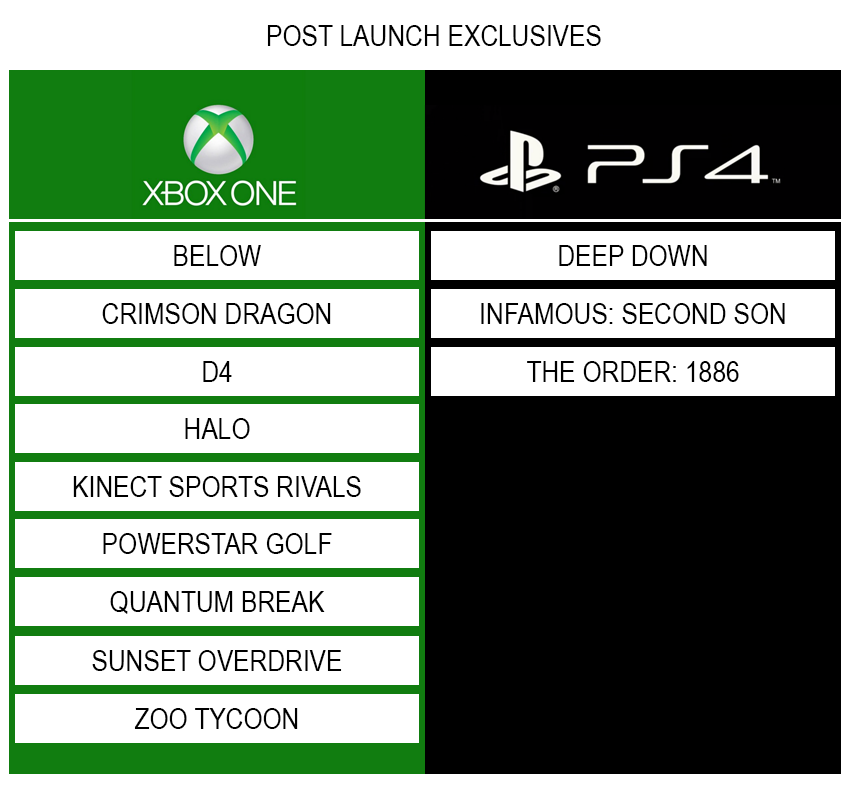 POST LAUNCH EXCLUSIVES

| XBOX ONE | PS4™ |
|---|---|
| BELOW | DEEP DOWN |
| CRIMSON DRAGON | INFAMOUS: SECOND SON |
| D4 | THE ORDER: 1886 |
| HALO | |
| KINECT SPORTS RIVALS | |
| POWERSTAR GOLF | |
| QUANTUM BREAK | |
| SUNSET OVERDRIVE | |
| ZOO TYCOON | |